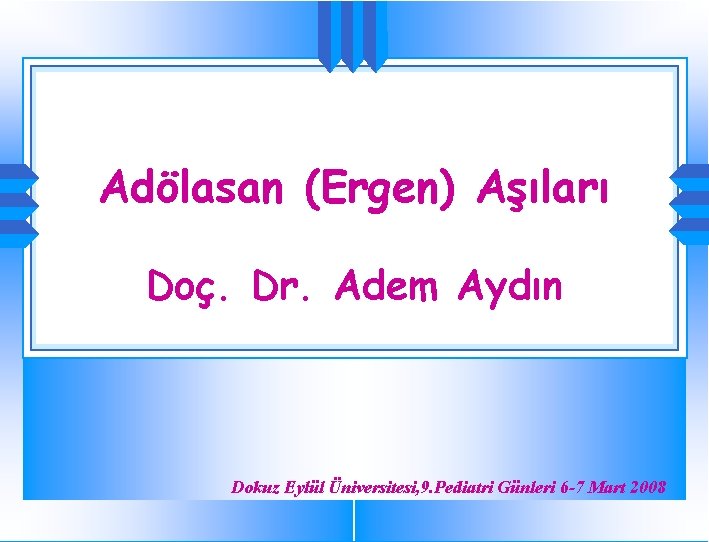 Adölasan (Ergen) Aşıları

Doç. Dr. Adem Aydın

Dokuz Eylül Üniversitesi,9.Pediatri Günleri 6-7 Mart 2008